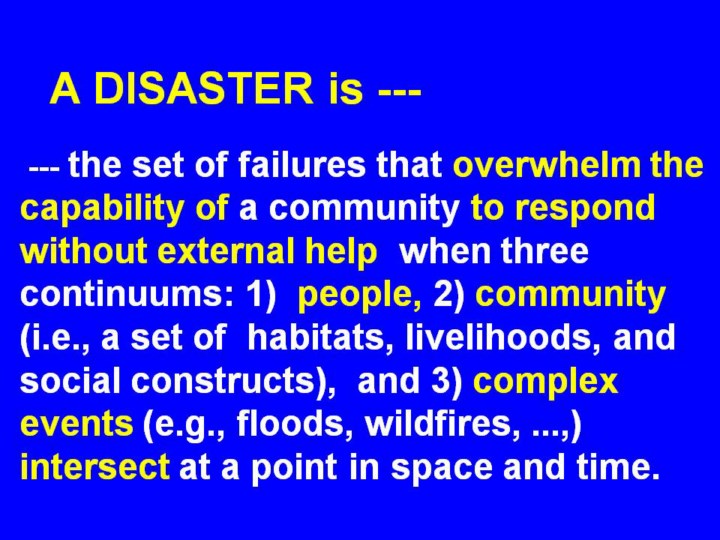 A DISASTER is ---

--- the set of failures that overwhelm the capability of a community to respond without external help when three continuums: 1) people, 2) community (i.e., a set of habitats, livelihoods, and social constructs), and 3) complex events (e.g., floods, wildfires, ...,) intersect at a point in space and time.